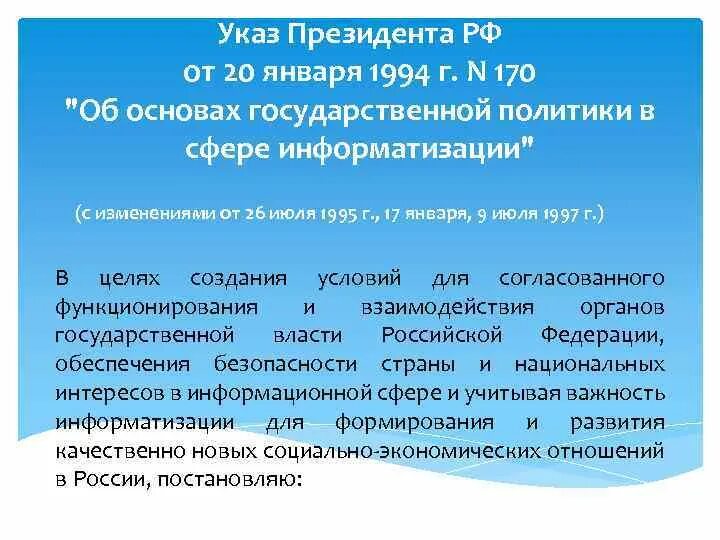 Указ Президента РФ
от 20 января 1994 г. N 170
"Об основах государственной политики в сфере информатизации"

(с изменениями от 26 июля 1995 г., 17 января, 9 июля 1997 г.)

В целях создания условий для согласованного функционирования и взаимодействия органов государственной власти Российской Федерации, обеспечения безопасности страны и национальных интересов в информационной сфере и учитывая важность информатизации для формирования и развития качественно новых социально-экономических отношений в России, постановляю: